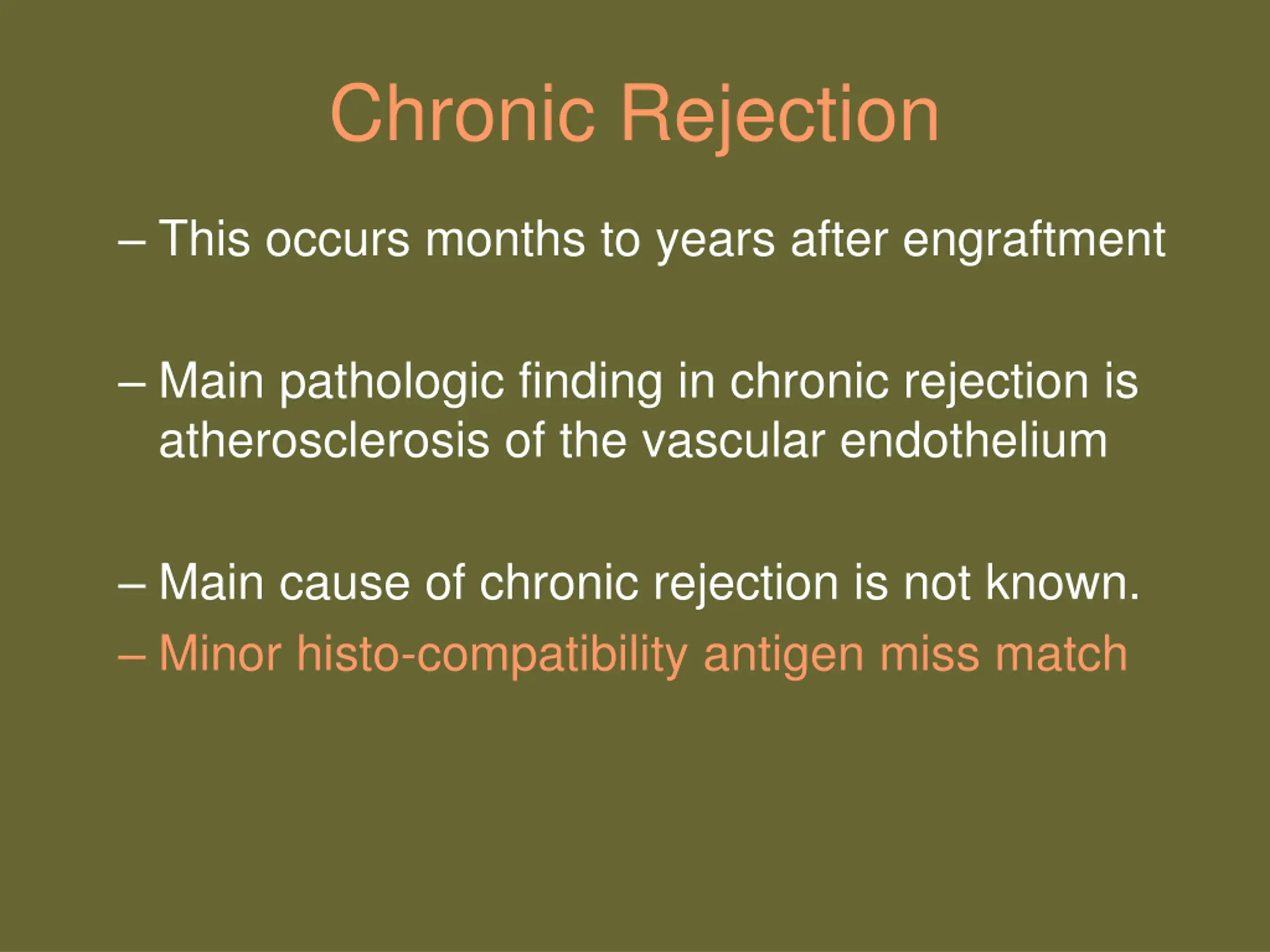 Chronic Rejection

– This occurs months to years after engraftment

– Main pathologic finding in chronic rejection is atherosclerosis of the vascular endothelium

– Main cause of chronic rejection is not known.
– Minor histo-compatibility antigen miss match